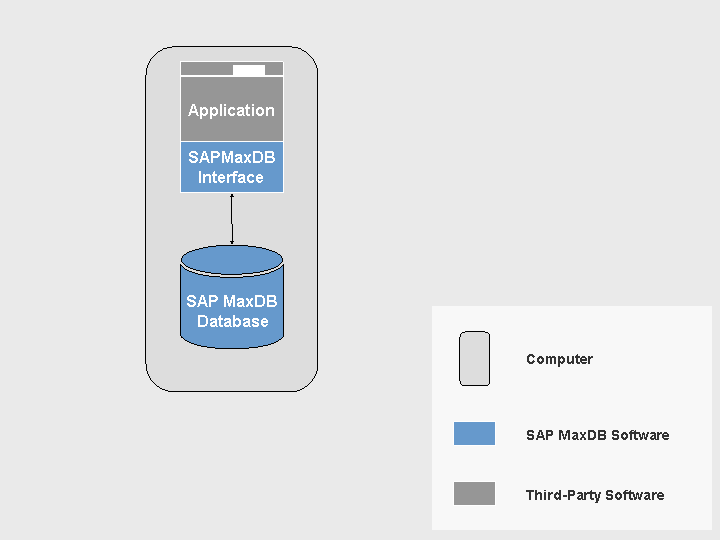 Application

SAPMaxDB Interface

SAP MaxDB Database

Computer

SAP MaxDB Software

Third-Party Software